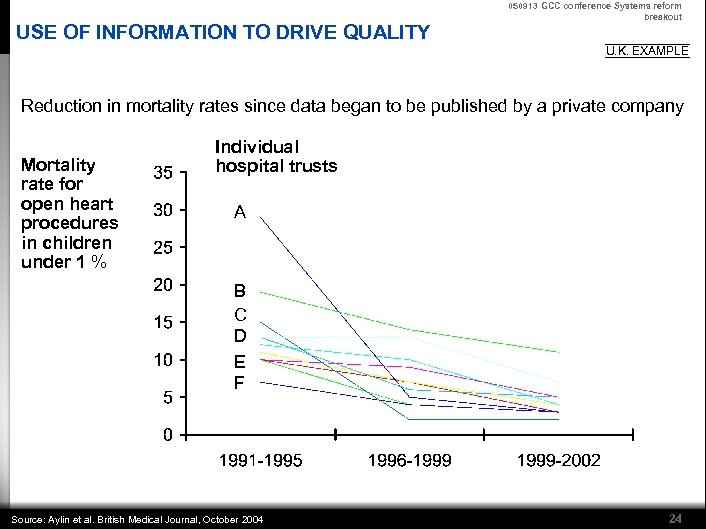 050913 GCC conference Systems reform breakout

USE OF INFORMATION TO DRIVE QUALITY

U.K. EXAMPLE

Reduction in mortality rates since data began to be published by a private company

Mortality rate for open heart procedures in children under 1 %

Individual hospital trusts

35
30
25
20
15
10
5
0

A
B
C
D
E
F

1991-1995
1996-1999
1999-2002

Source: Aylin et al. British Medical Journal, October 2004

24